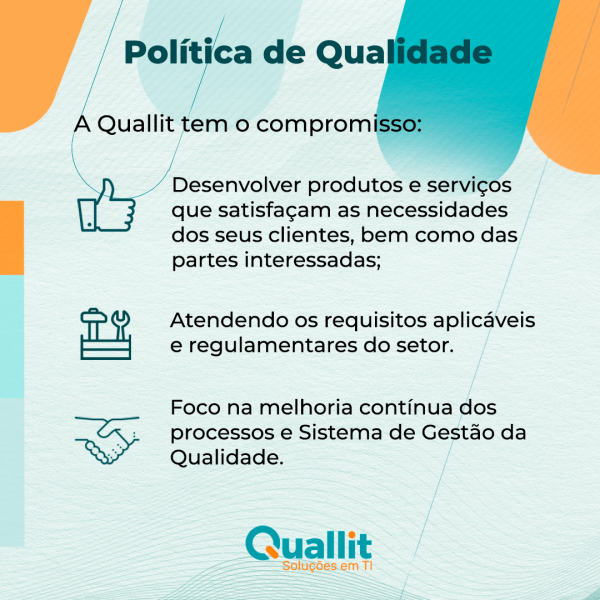 Política de Qualidade

A Quallit tem o compromisso:

Desenvolver produtos e serviços que satisfaçam as necessidades dos seus clientes, bem como das partes interessadas;

Atendendo os requisitos aplicáveis e regulamentares do setor.

Foco na melhoria contínua dos processos e Sistema de Gestão da Qualidade.

Quallit
Soluções em TI